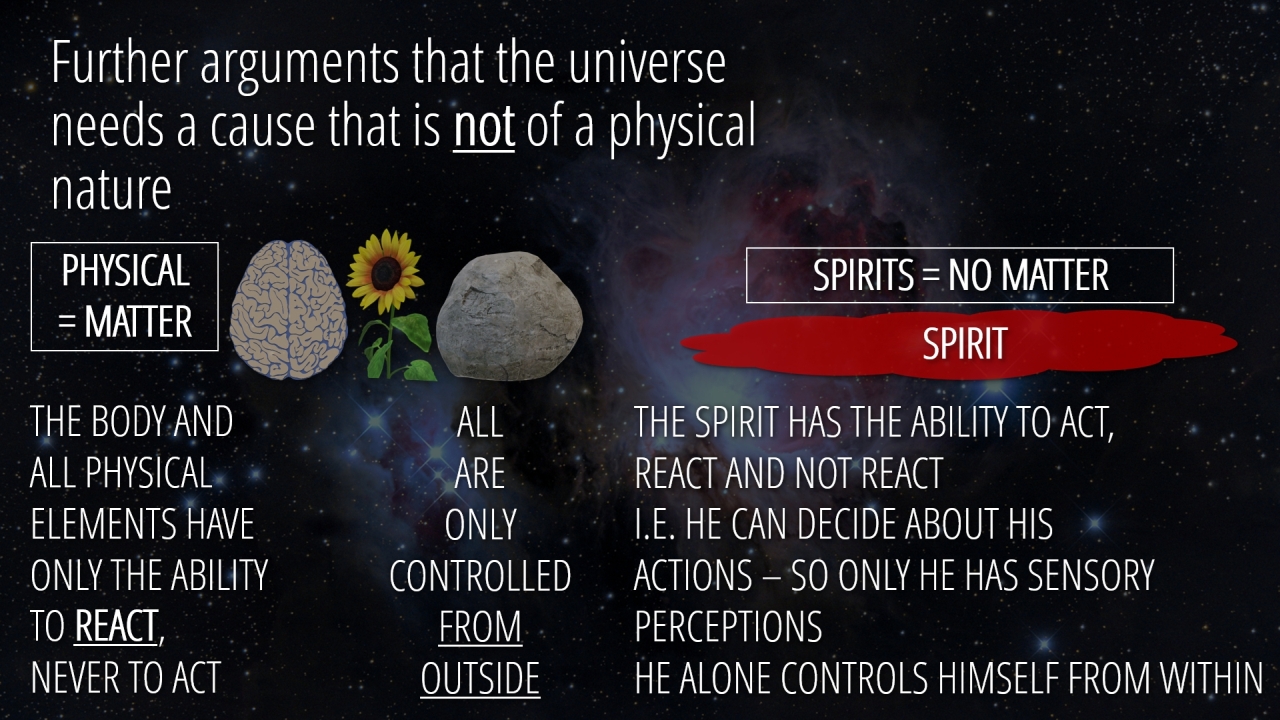 Further arguments that the universe needs a cause that is not of a physical nature

PHYSICAL = MATTER

SPIRITS = NO MATTER

SPIRIT

THE BODY AND ALL PHYSICAL ELEMENTS HAVE ONLY THE ABILITY TO REACT, NEVER TO ACT

ALL ARE ONLY CONTROLLED FROM OUTSIDE

THE SPIRIT HAS THE ABILITY TO ACT, REACT AND NOT REACT
I.E. HE CAN DECIDE ABOUT HIS ACTIONS – SO ONLY HE HAS SENSORY PERCEPTIONS
HE ALONE CONTROLS HIMSELF FROM WITHIN